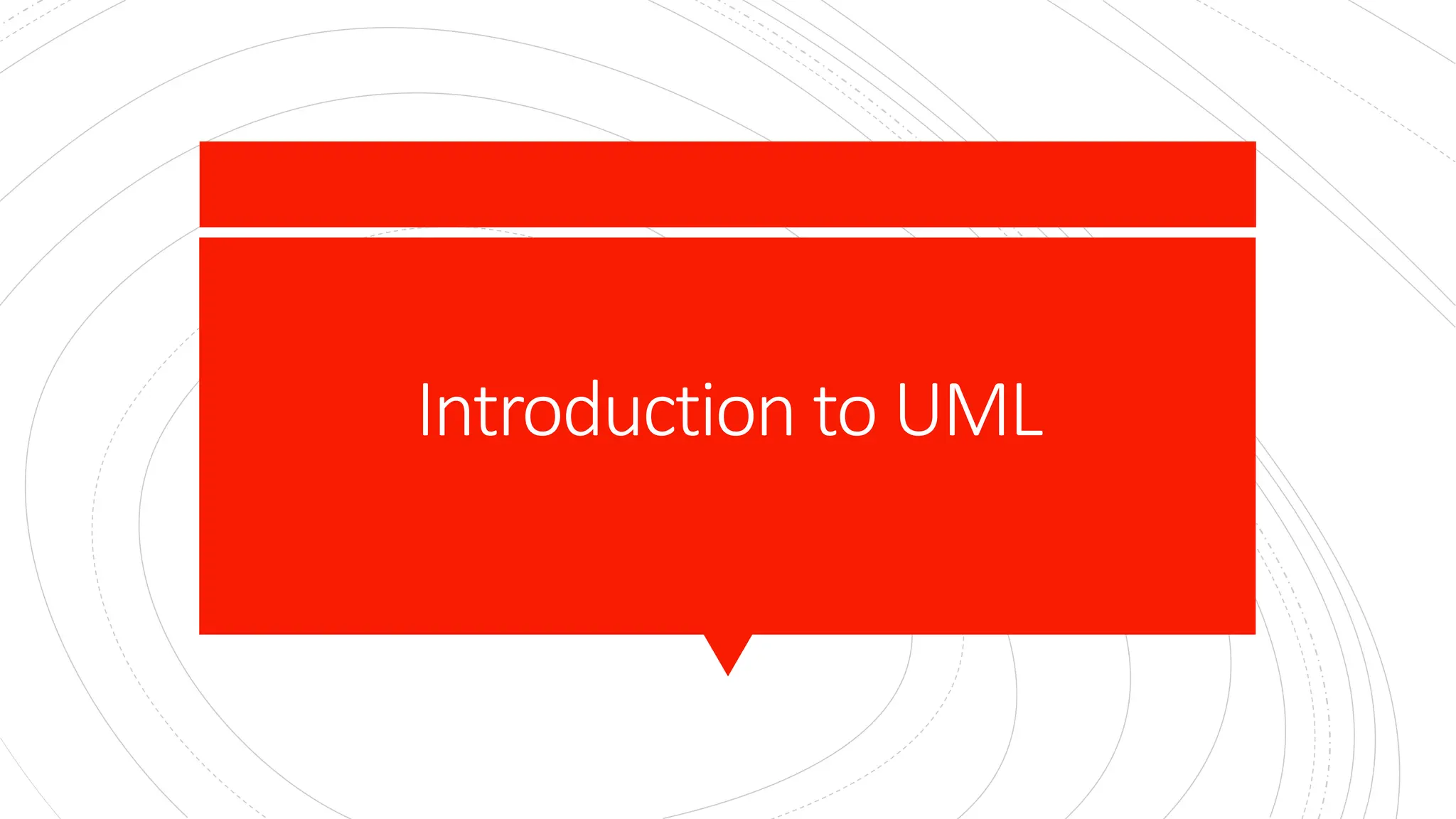 Introduction to UML